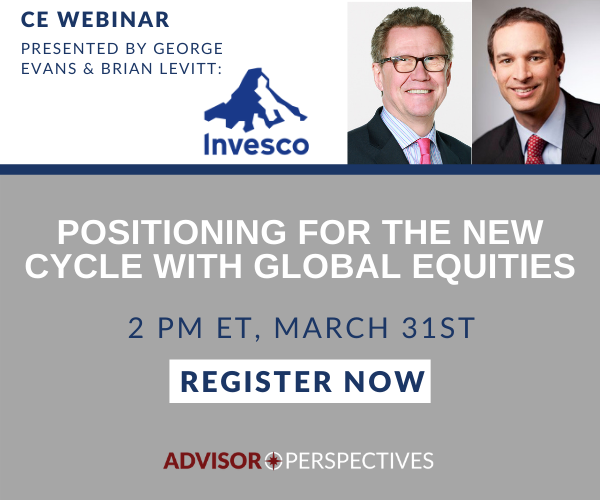 CE WEBINAR

PRESENTED BY GEORGE EVANS & BRIAN LEVITT:

Invesco

POSITIONING FOR THE NEW CYCLE WITH GLOBAL EQUITIES

2 PM ET, MARCH 31ST

REGISTER NOW

ADVISOR PERSPECTIVES